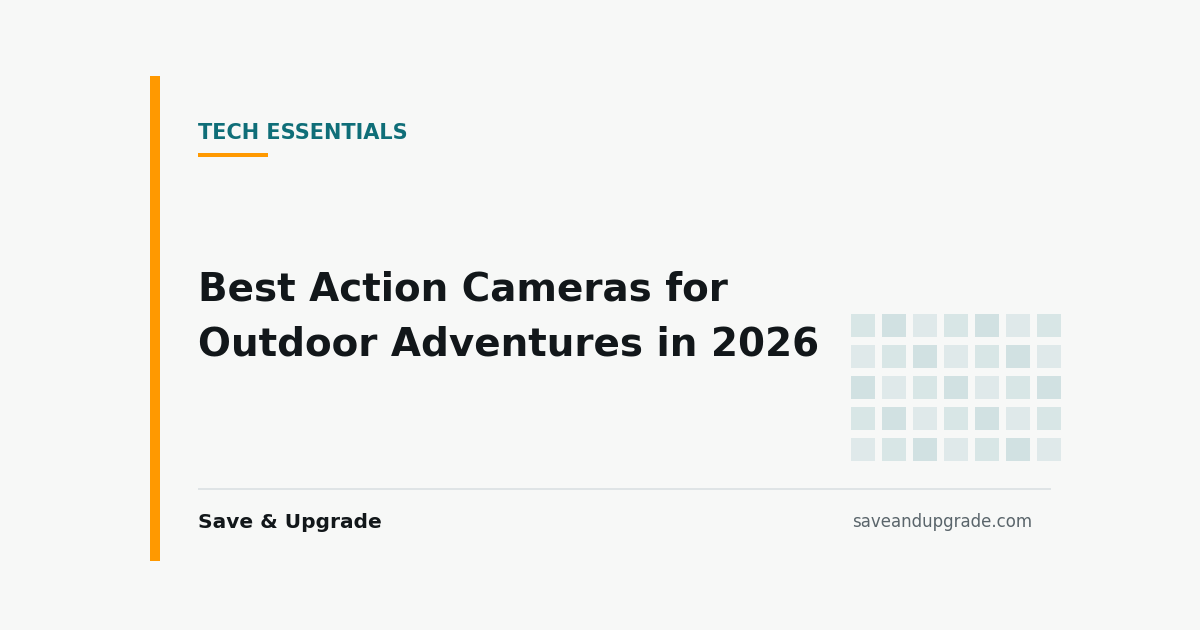 TECH ESSENTIALS

Best Action Cameras for Outdoor Adventures in 2026

Save & Upgrade

saveandupgrade.com